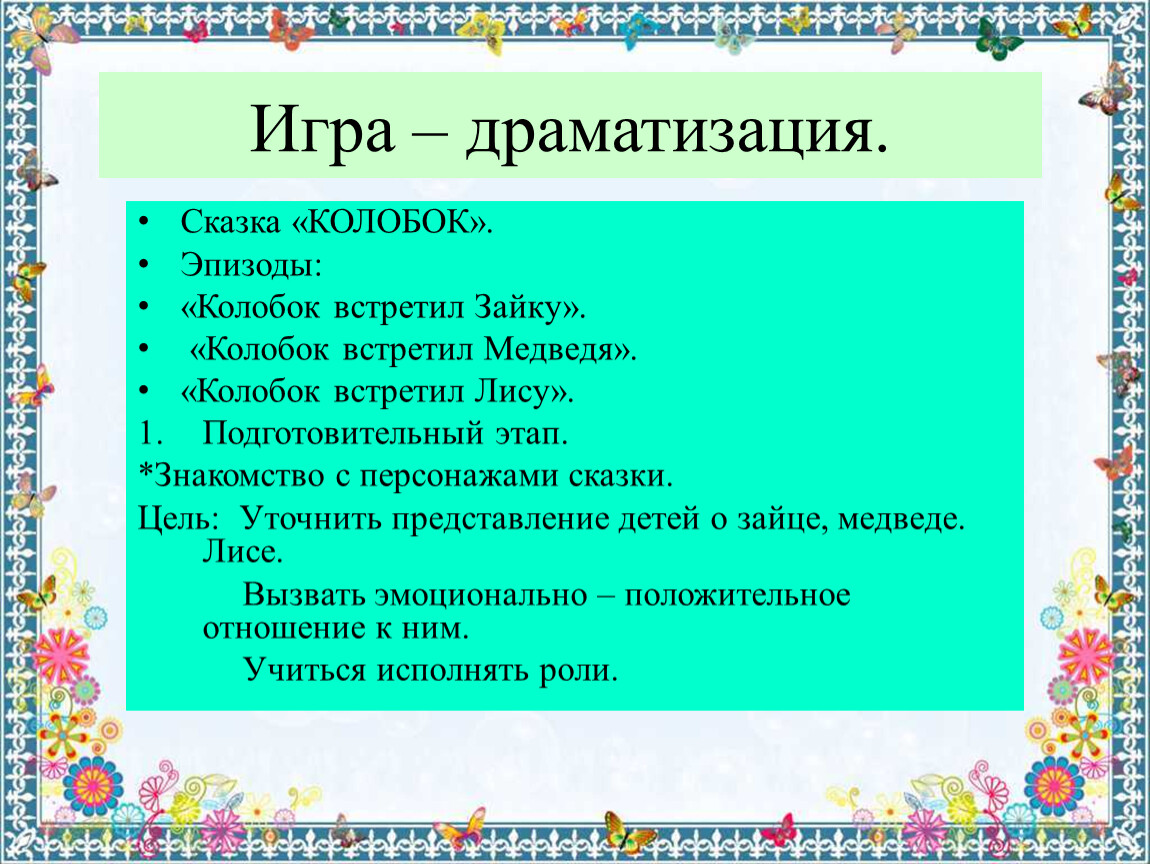 Игра – драматизация.

• Сказка «КОЛОБОК».
• Эпизоды:
• «Колобок встретил Зайку».
• «Колобок встретил Медведя».
• «Колобок встретил Лису».
1. Подготовительный этап.
*Знакомство с персонажами сказки.
Цель: Уточнить представление детей о зайце, медведе. Лисе.
Вызвать эмоционально – положительное отношение к ним.
Учиться исполнять роли.